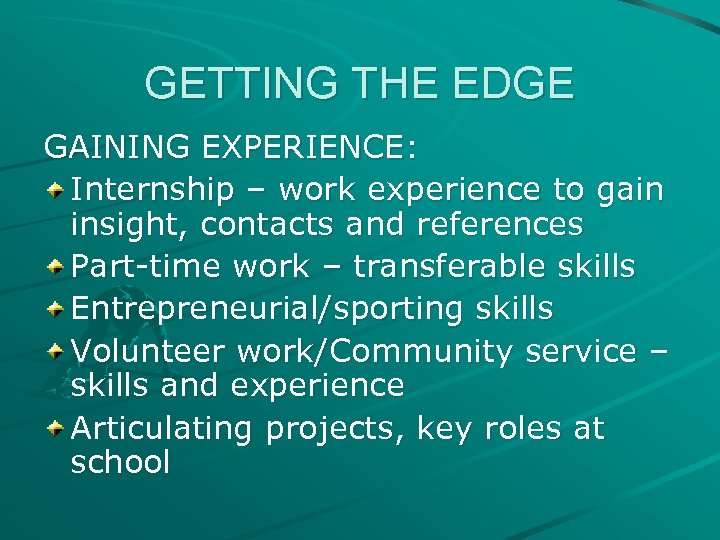 GETTING THE EDGE

GAINING EXPERIENCE:

Internship – work experience to gain insight, contacts and references

Part-time work – transferable skills

Entrepreneurial/sporting skills

Volunteer work/Community service – skills and experience

Articulating projects, key roles at school